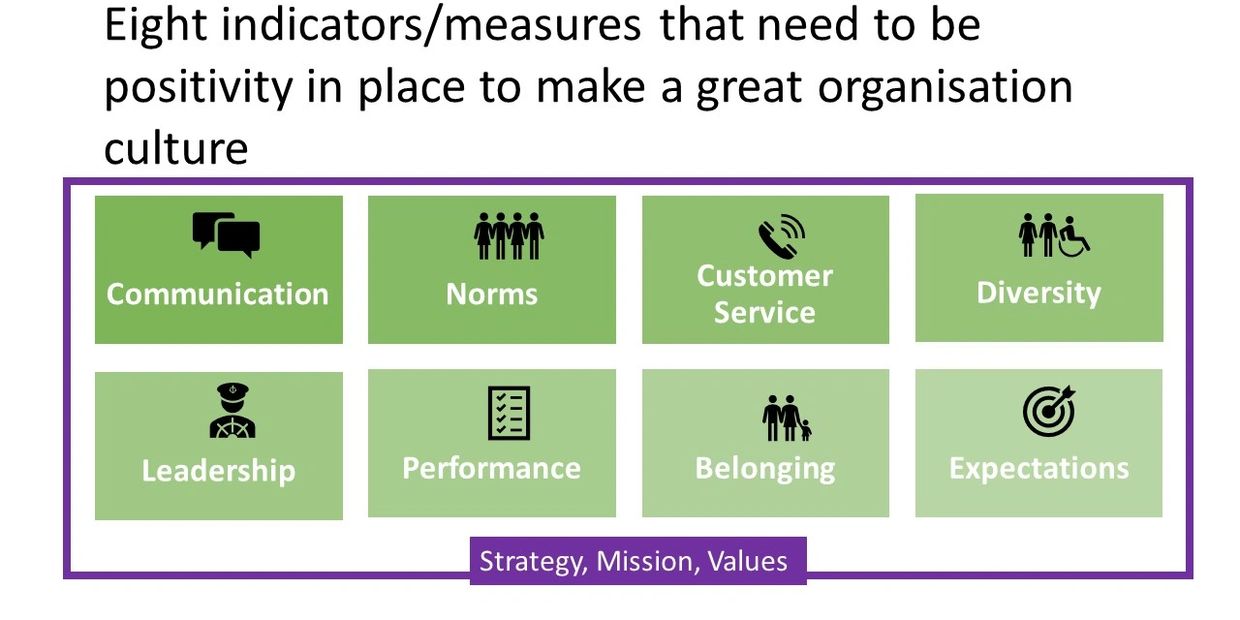 Eight indicators/measures that need to be positivity in place to make a great organisation culture

Communication

Norms

Customer Service

Diversity

Leadership

Performance

Belonging

Expectations

Strategy, Mission, Values